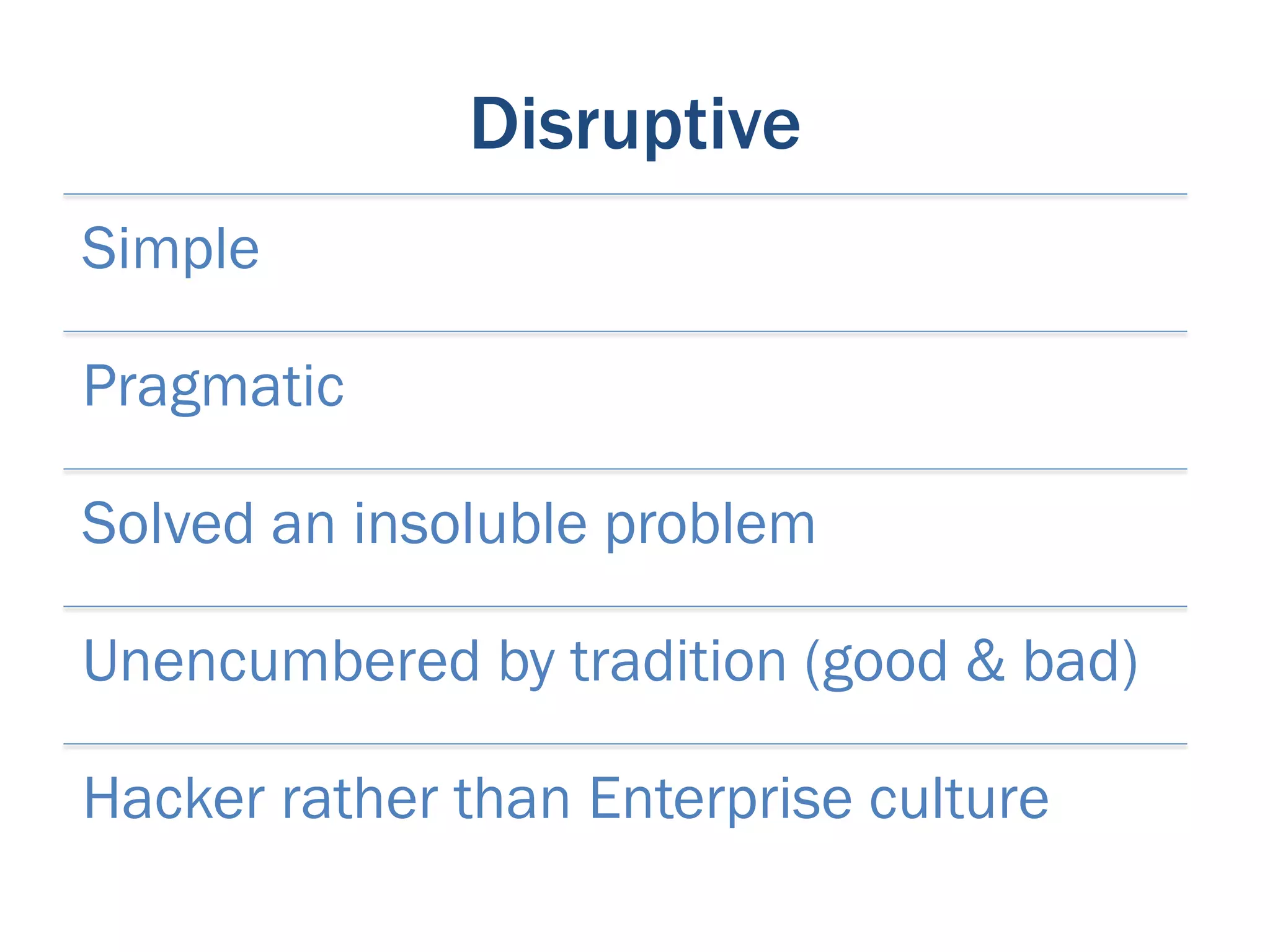 Disruptive

Simple

Pragmatic

Solved an insoluble problem

Unencumbered by tradition (good & bad)

Hacker rather than Enterprise culture